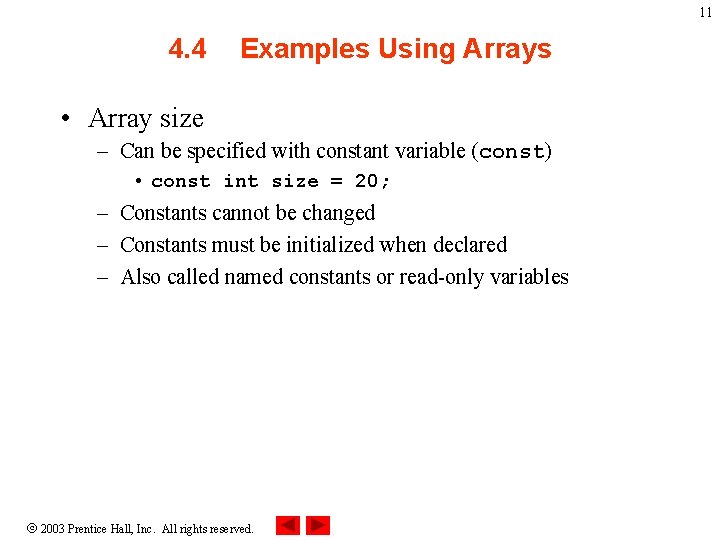 11

4.4 Examples Using Arrays

• Array size
– Can be specified with constant variable (const)
• const int size = 20;
– Constants cannot be changed
– Constants must be initialized when declared
– Also called named constants or read-only variables

© 2003 Prentice Hall, Inc. All rights reserved.